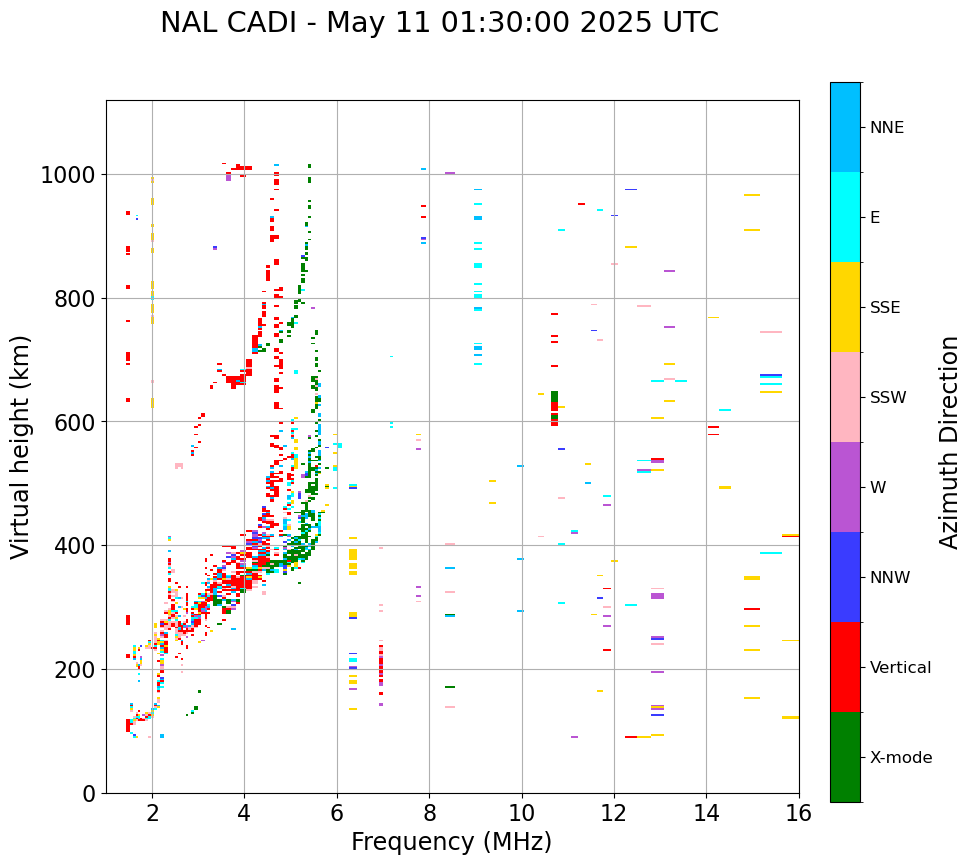 NAL CADI - May 11 01:30:00 2025 UTC

Virtual height (km)

1000
800
600
400
200
0

2
4
6
8
10
12
14
16

Frequency (MHz)

NNE
E
SSE
SSW
W
NNW
Vertical
X-mode

Azimuth Direction